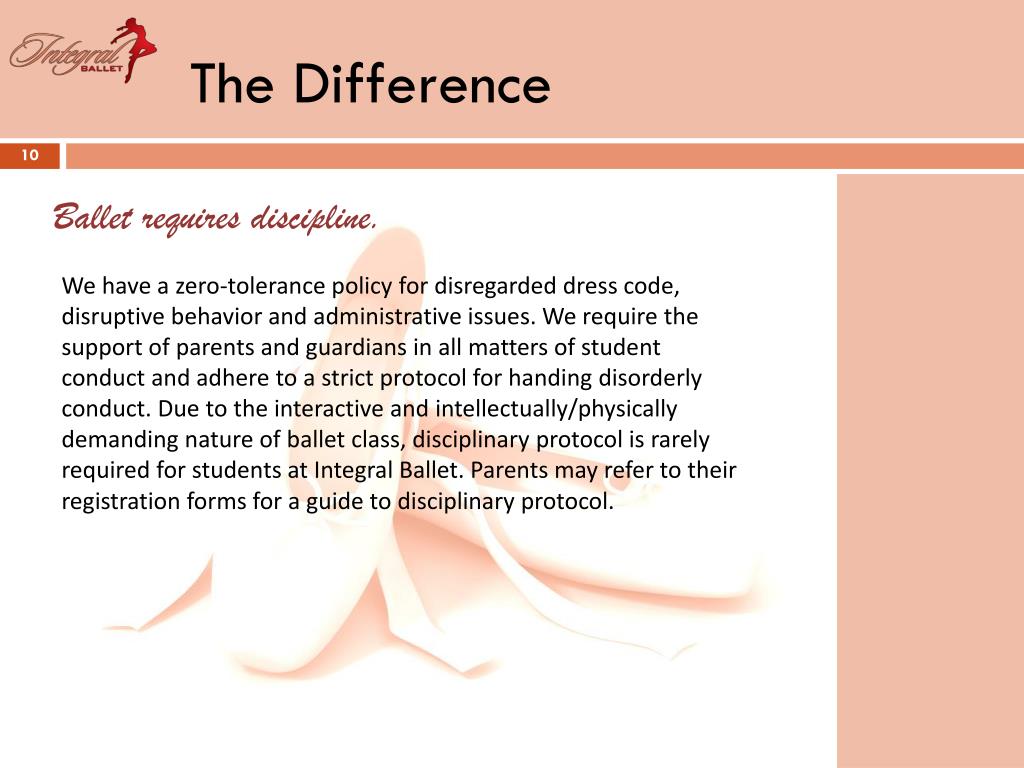 Integral BALLET

The Difference

10

Ballet requires discipline.

We have a zero-tolerance policy for disregarded dress code, disruptive behavior and administrative issues. We require the support of parents and guardians in all matters of student conduct and adhere to a strict protocol for handing disorderly conduct. Due to the interactive and intellectually/physically demanding nature of ballet class, disciplinary protocol is rarely required for students at Integral Ballet. Parents may refer to their registration forms for a guide to disciplinary protocol.